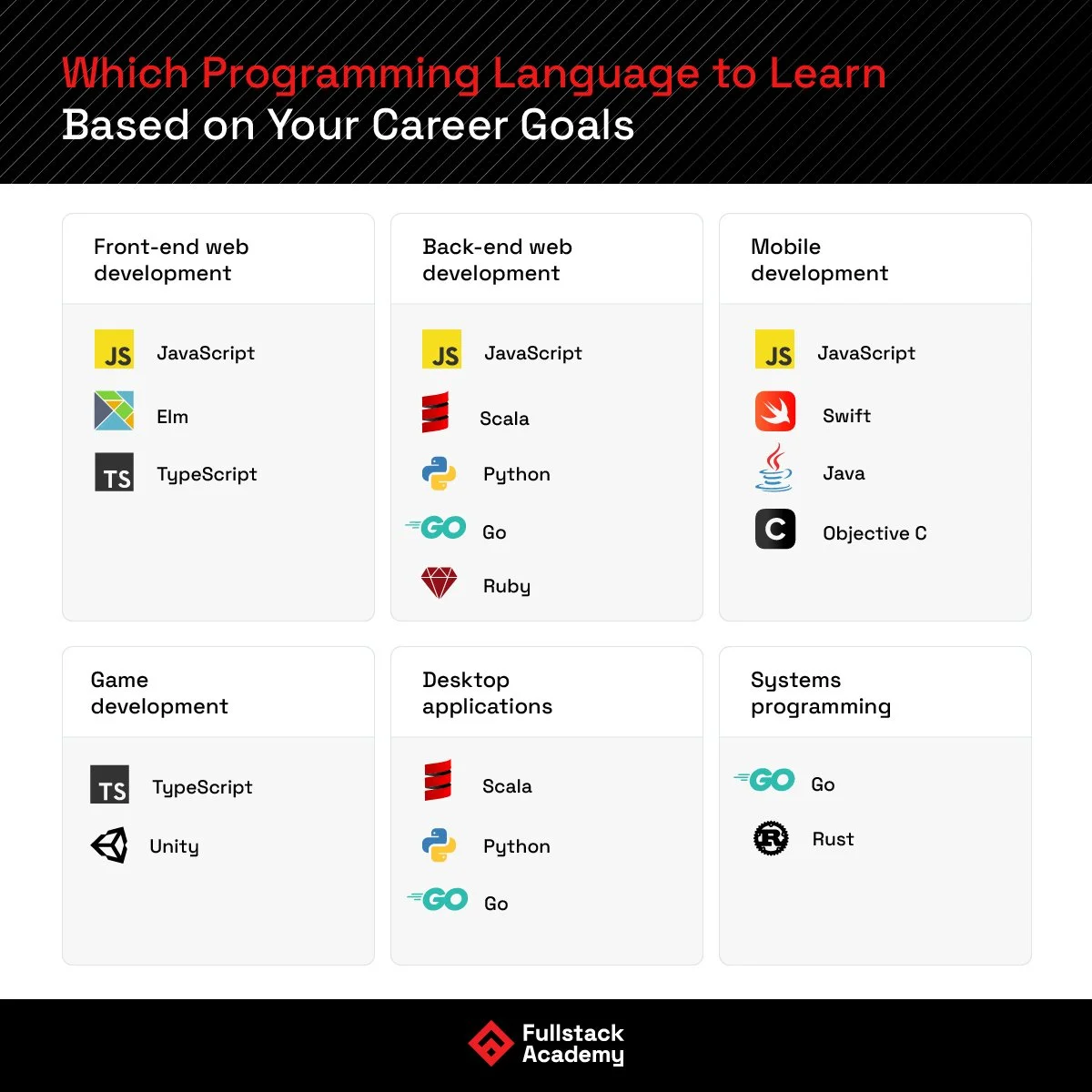 Which Programming Language to Learn
Based on Your Career Goals

Front-end web development

JS JavaScript

Elm

TS TypeScript

Back-end web development

JS JavaScript

Scala

Python

GO Go

Ruby

Mobile development

JS JavaScript

Swift

Java

C Objective C

Game development

TS TypeScript

Unity

Desktop applications

Scala

Python

GO Go

Systems programming

GO Go

R Rust

Fullstack Academy